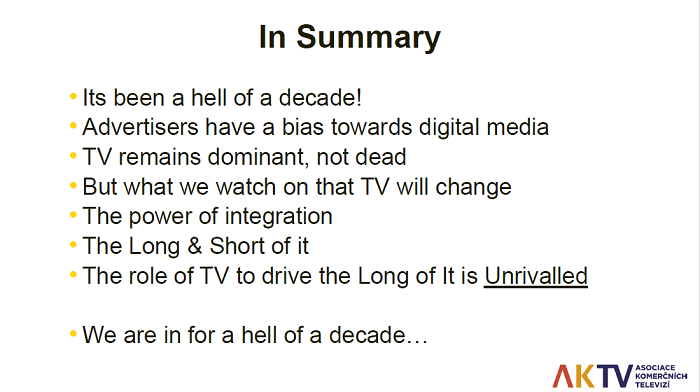 In Summary

• Its been a hell of a decade!
• Advertisers have a bias towards digital media
• TV remains dominant, not dead
• But what we watch on that TV will change
• The power of integration
• The Long & Short of it
• The role of TV to drive the Long of It is Unrivalled

• We are in for a hell of a decade…

AKTV ASOCIACE KOMERČNÍCH TELEVIZÍ